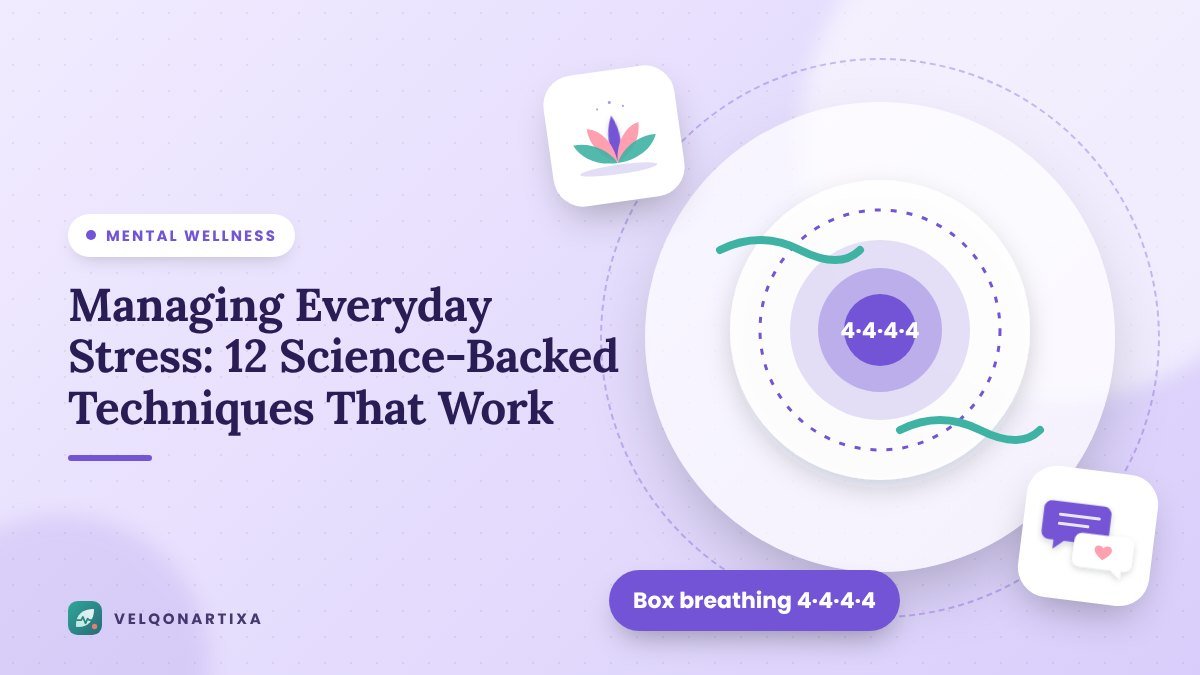 • MENTAL WELLNESS

Managing Everyday Stress: 12 Science-Backed Techniques That Work

4·4·4·4

Box breathing 4·4·4·4

VELQONARTIXA